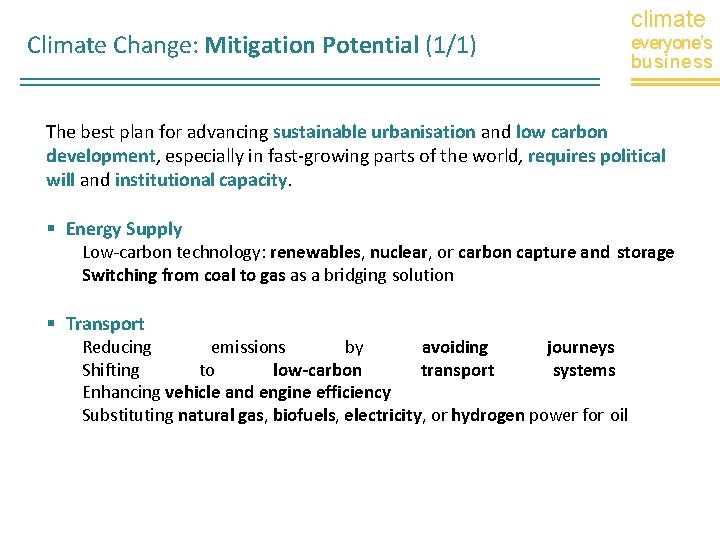 Climate Change: Mitigation Potential (1/1)

climate everyone's business

The best plan for advancing sustainable urbanisation and low carbon development, especially in fast-growing parts of the world, requires political will and institutional capacity.

▪ Energy Supply
Low-carbon technology: renewables, nuclear, or carbon capture and storage
Switching from coal to gas as a bridging solution

▪ Transport
Reducing emissions by avoiding journeys
Shifting to low-carbon transport systems
Enhancing vehicle and engine efficiency
Substituting natural gas, biofuels, electricity, or hydrogen power for oil